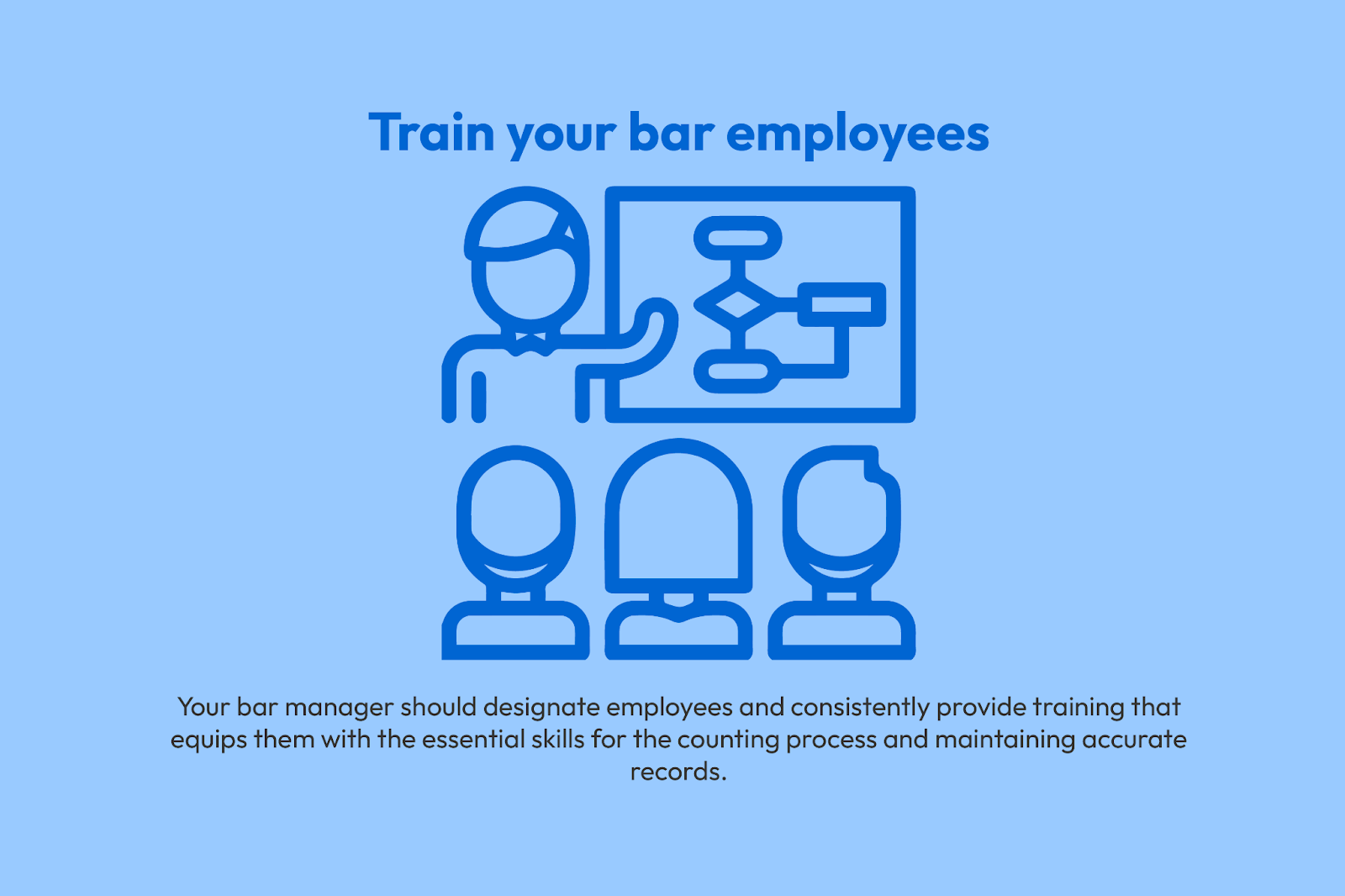 Train your bar employees

Your bar manager should designate employees and consistently provide training that equips them with the essential skills for the counting process and maintaining accurate records.